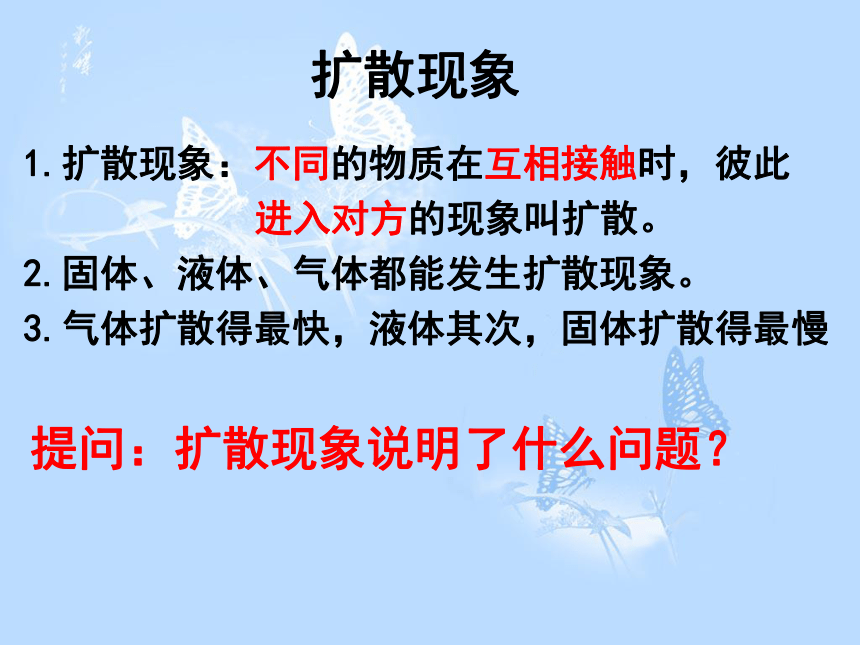 扩散现象

1. 扩散现象：不同的物质在互相接触时，彼此进入对方的现象叫扩散。

2. 固体、液体、气体都能发生扩散现象。

3. 气体扩散得最快，液体其次，固体扩散得最慢

提问：扩散现象说明了什么问题？